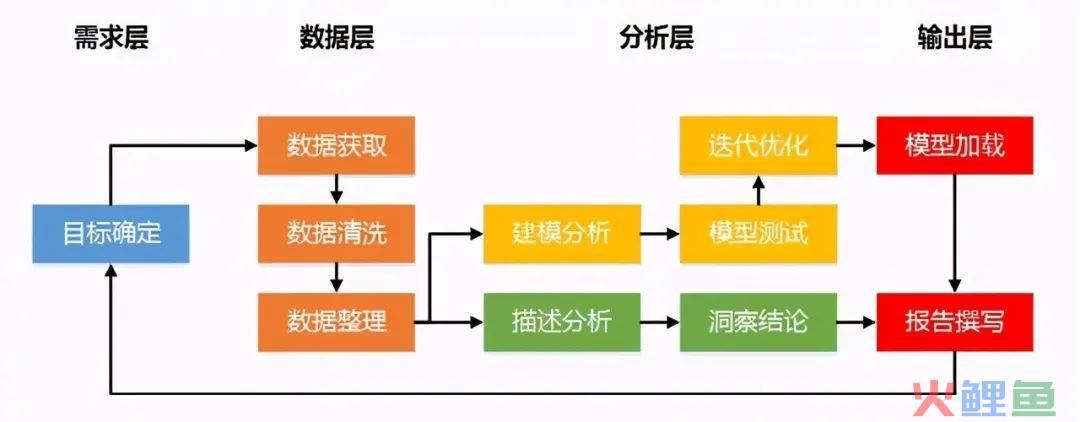 需求层

数据层

分析层

输出层

目标确定

数据获取

数据清洗

数据整理

建模分析

描述分析

迭代优化

模型测试

洞察结论

模型加载

报告撰写

火鲤鱼